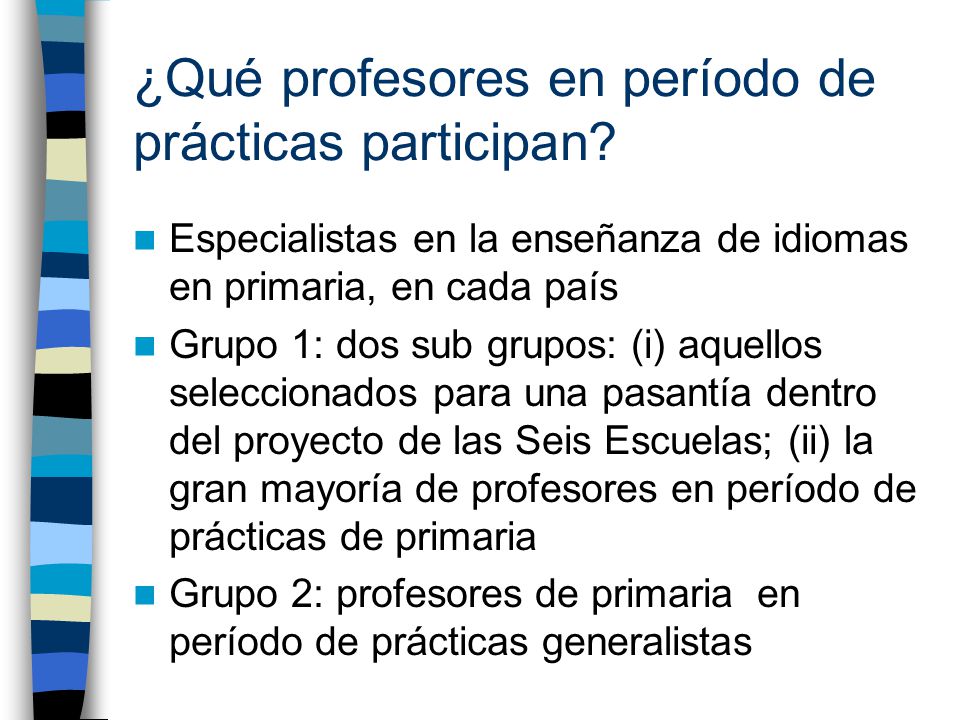 ¿Qué profesores en período de prácticas participan?

Especialistas en la enseñanza de idiomas en primaria, en cada país

Grupo 1: dos sub grupos: (i) aquellos seleccionados para una pasantía dentro del proyecto de las Seis Escuelas; (ii) la gran mayoría de profesores en período de prácticas de primaria

Grupo 2: profesores de primaria en período de prácticas generalistas